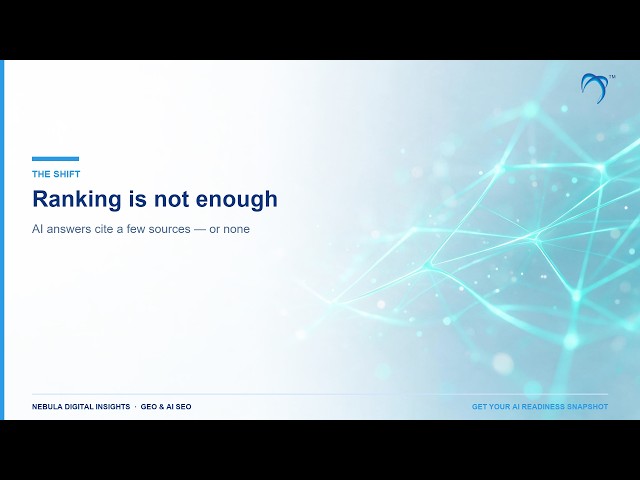 ™

THE SHIFT

Ranking is not enough

AI answers cite a few sources — or none

NEBULA DIGITAL INSIGHTS · GEO & AI SEO

GET YOUR AI READINESS SNAPSHOT